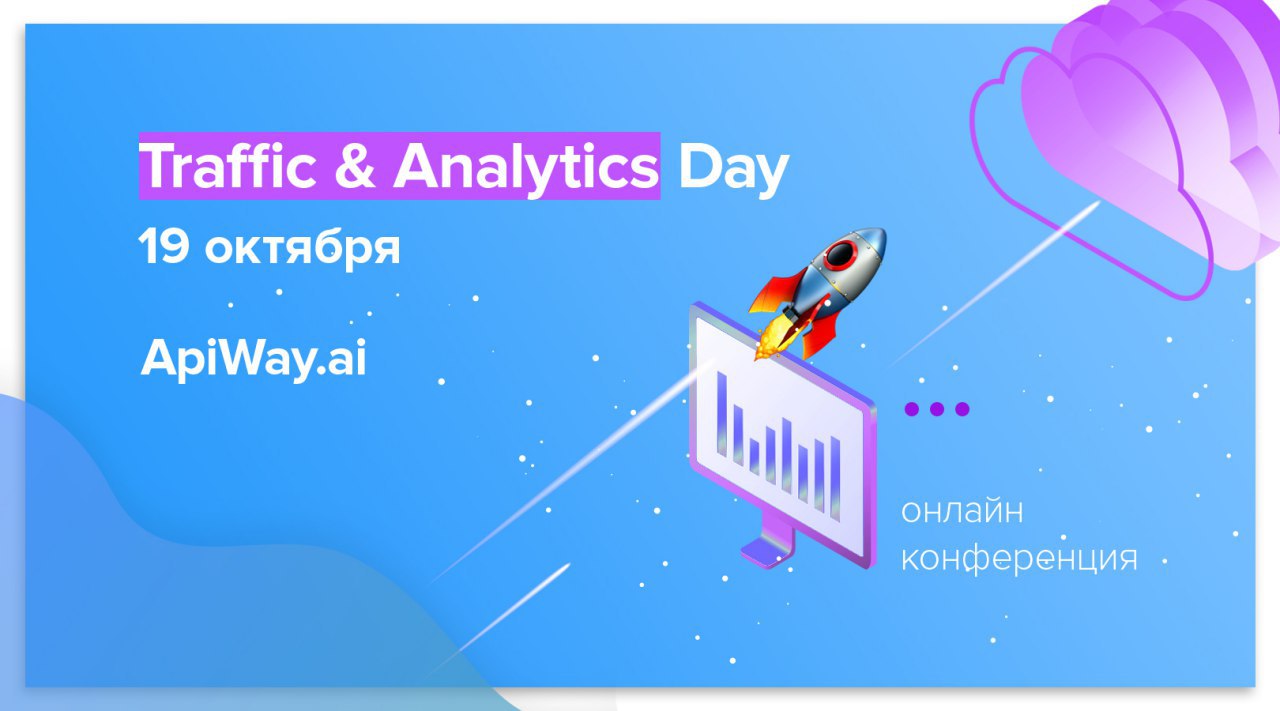 Traffic & Analytics Day
19 октября

ApiWay.ai

онлайн
конференция